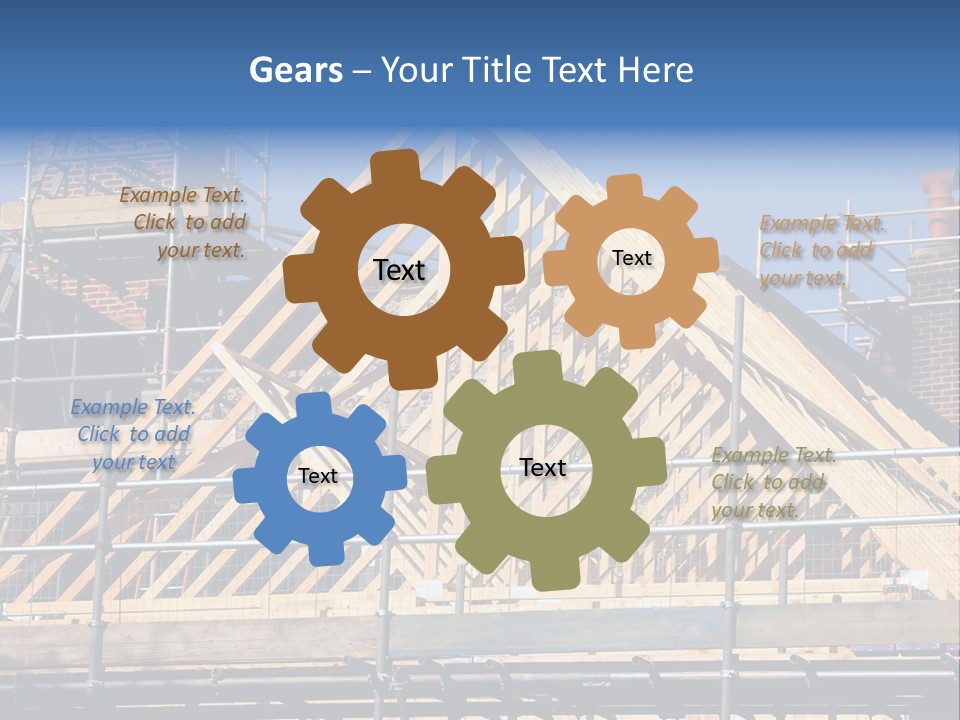 Gears – Your Title Text Here

Example Text. Click to add your text.

Text

Text

Example Text. Click to add your text.

Example Text. Click to add your text

Text

Text

Example Text. Click to add your text.